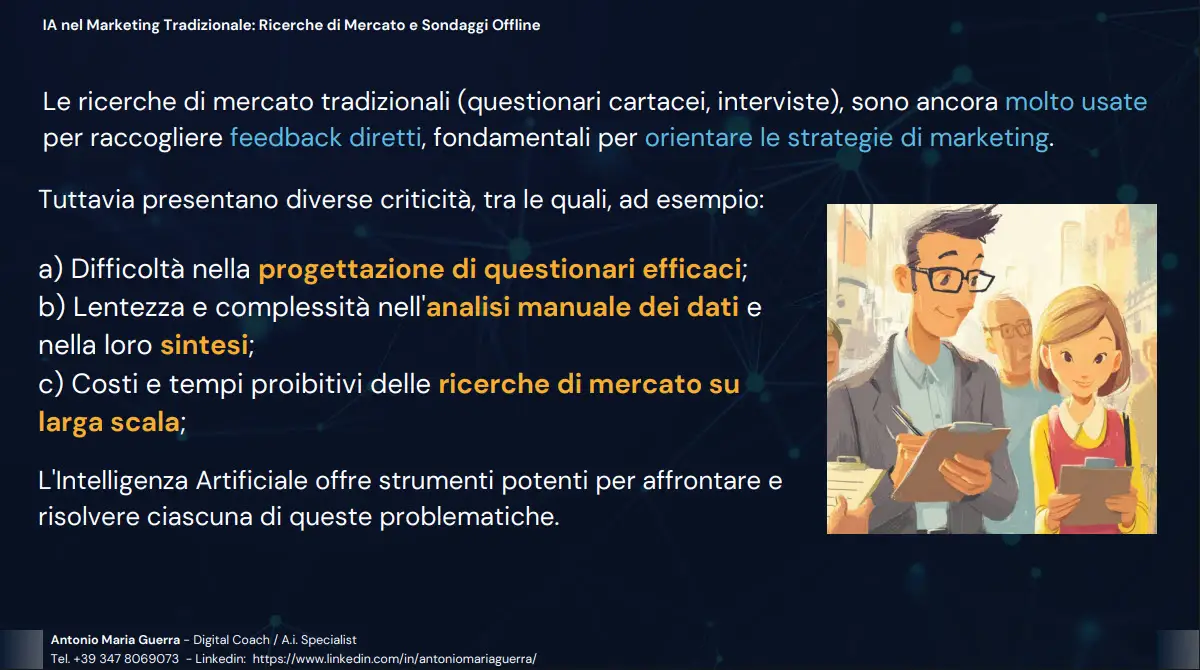 IA nel Marketing Tradizionale: Ricerche di Mercato e Sondaggi Offline

Le ricerche di mercato tradizionali (questionari cartacei, interviste), sono ancora molto usate per raccogliere feedback diretti, fondamentali per orientare le strategie di marketing.

Tuttavia presentano diverse criticità, tra le quali, ad esempio:

a) Difficoltà nella progettazione di questionari efficaci;
b) Lentezza e complessità nell'analisi manuale dei dati e nella loro sintesi;
c) Costi e tempi proibitivi delle ricerche di mercato su larga scala;

L'Intelligenza Artificiale offre strumenti potenti per affrontare e risolvere ciascuna di queste problematiche.

Antonio Maria Guerra - Digital Coach / A.i. Specialist
Tel. +39 347 8069073 - Linkedin: https://www.linkedin.com/in/antoniomariaguerra/